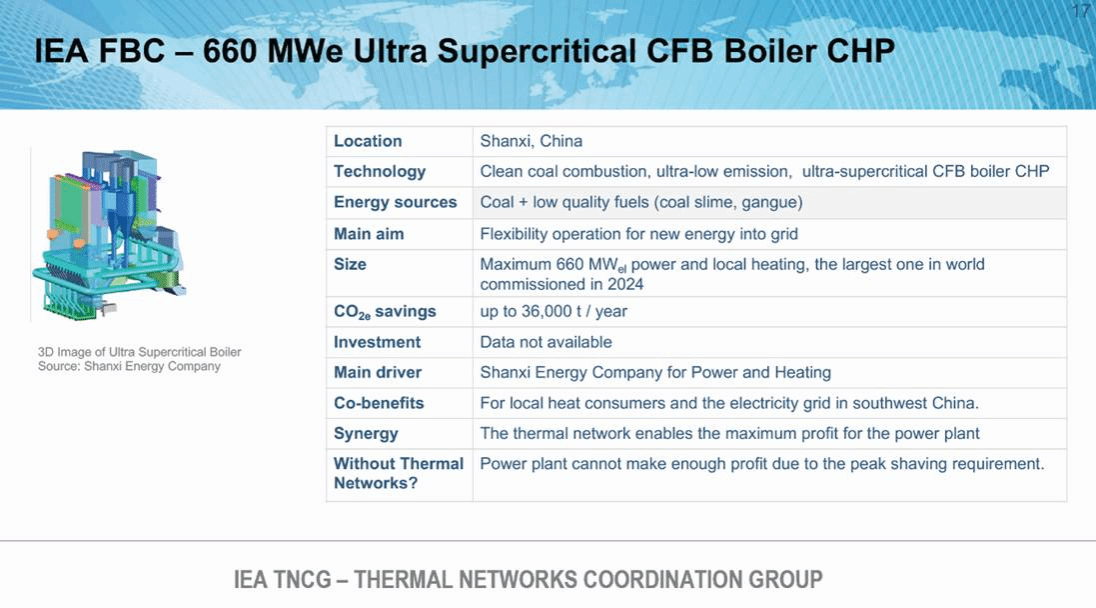 17

IEA FBC – 660 MWe Ultra Supercritical CFB Boiler CHP

3D Image of Ultra Supercritical Boiler
Source: Shanxi Energy Company

| Location | Shanxi, China |
|---|---|
| Technology | Clean coal combustion, ultra-low emission, ultra-supercritical CFB boiler CHP |
| Energy sources | Coal + low quality fuels (coal slime, gangue) |
| Main aim | Flexibility operation for new energy into grid |
| Size | Maximum 660 $MW_{el}$ power and local heating, the largest one in world commissioned in 2024 |
| $CO_{2e}$ savings | up to 36,000 t / year |
| Investment | Data not available |
| Main driver | Shanxi Energy Company for Power and Heating |
| Co-benefits | For local heat consumers and the electricity grid in southwest China. |
| Synergy | The thermal network enables the maximum profit for the power plant |
| Without Thermal Networks? | Power plant cannot make enough profit due to the peak shaving requirement. |

IEA TNCG – THERMAL NETWORKS COORDINATION GROUP